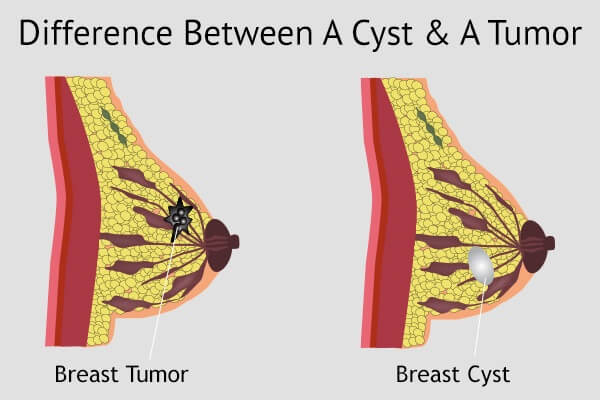 Difference Between A Cyst & A Tumor

Breast Tumor

Breast Cyst